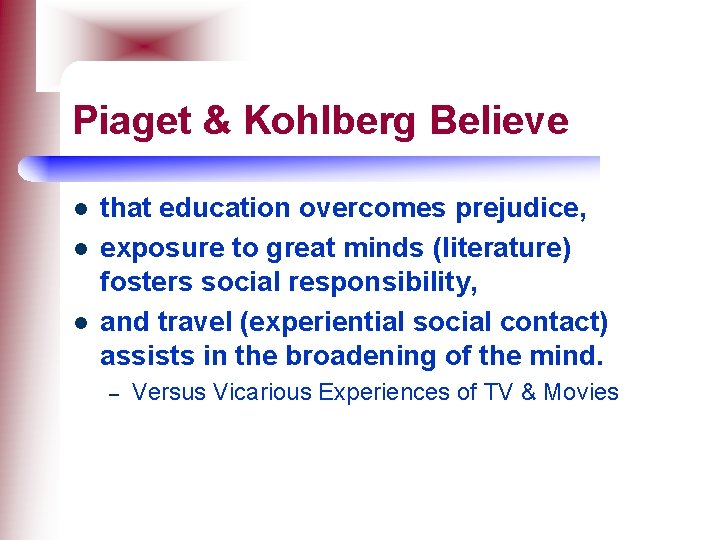 Piaget & Kohlberg Believe

- that education overcomes prejudice,
- exposure to great minds (literature) fosters social responsibility,
- and travel (experiential social contact) assists in the broadening of the mind.
  – Versus Vicarious Experiences of TV & Movies